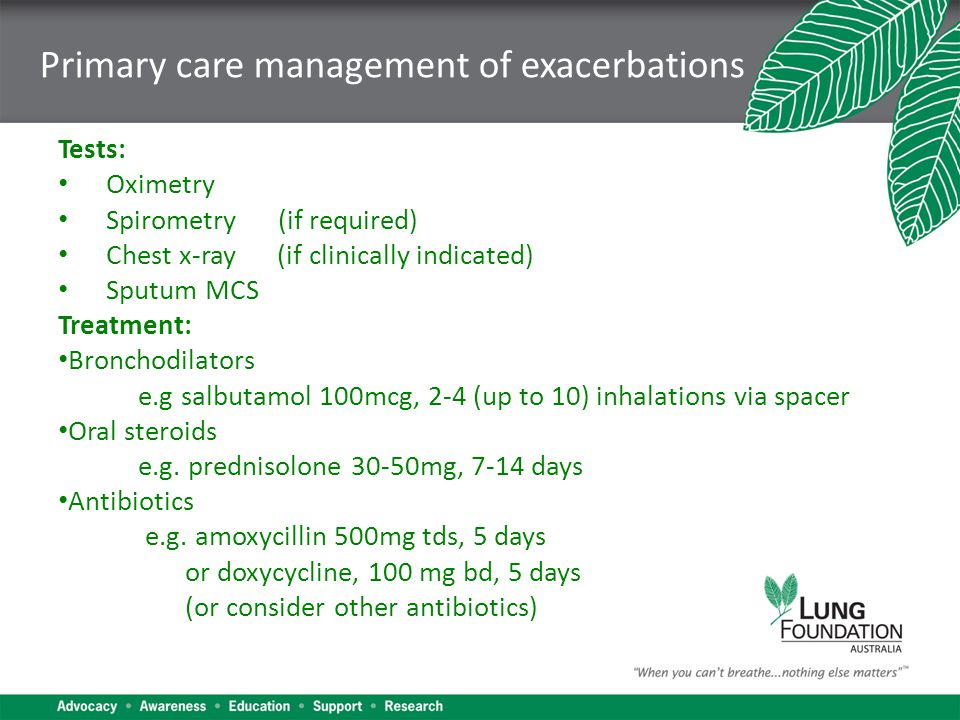 Primary care management of exacerbations

Tests:
• Oximetry
• Spirometry (if required)
• Chest x-ray (if clinically indicated)
• Sputum MCS

Treatment:
•Bronchodilators
e.g salbutamol 100mcg, 2-4 (up to 10) inhalations via spacer
•Oral steroids
e.g. prednisolone 30-50mg, 7-14 days
•Antibiotics
e.g. amoxycillin 500mg tds, 5 days
or doxycycline, 100 mg bd, 5 days
(or consider other antibiotics)

LUNG FOUNDATION AUSTRALIA
"When you can't breathe...nothing else matters"™

Advocacy • Awareness • Education • Support • Research